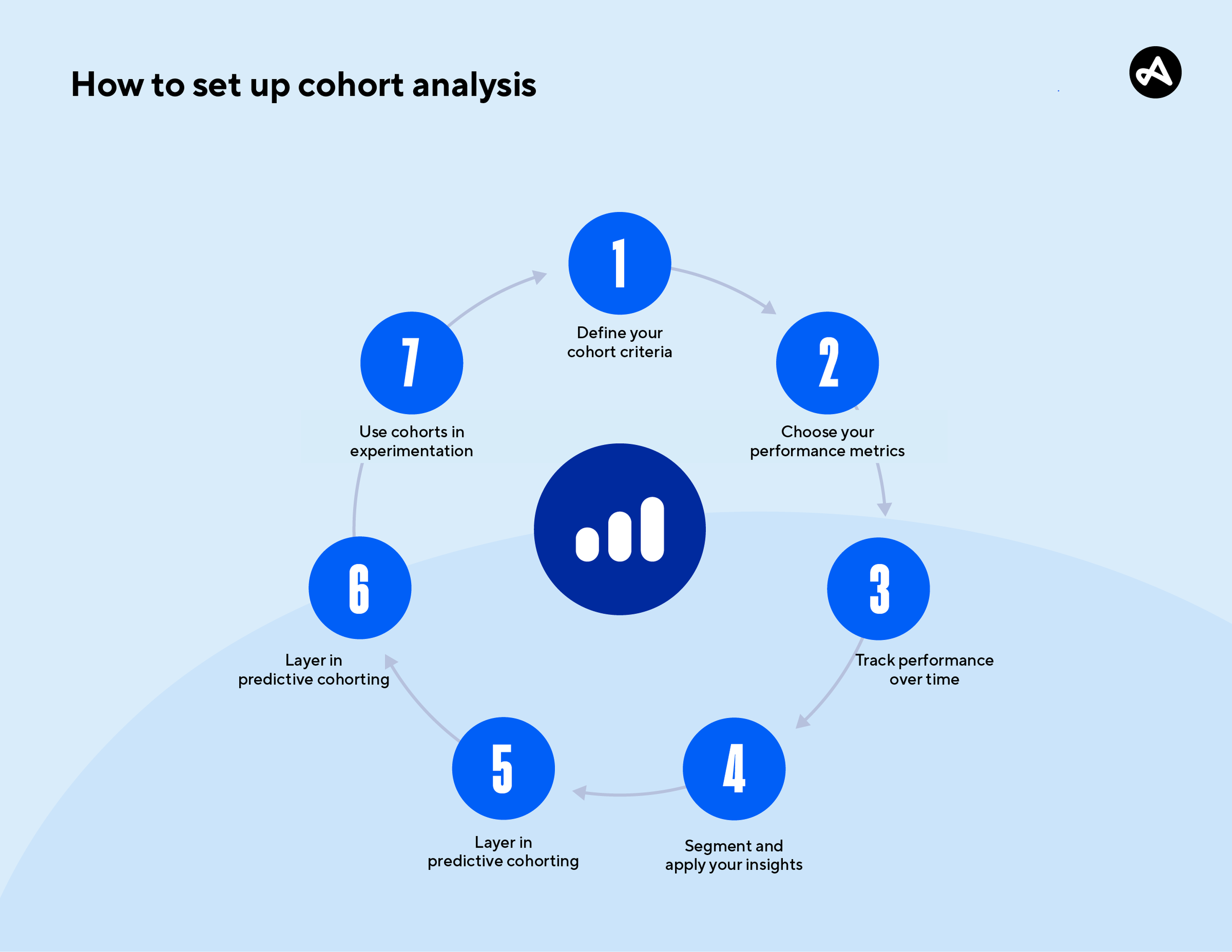 How to set up cohort analysis

1
Define your cohort criteria

2
Choose your performance metrics

3
Track performance over time

4
Segment and apply your insights

5
Layer in predictive cohorting

6
Layer in predictive cohorting

7
Use cohorts in experimentation